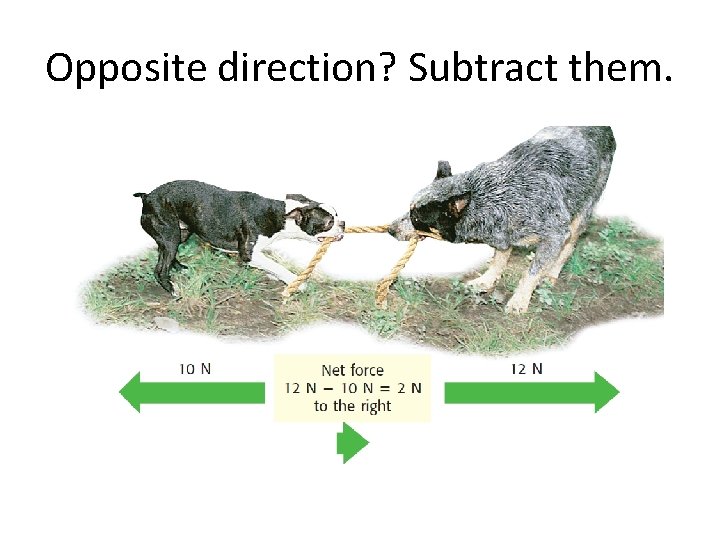 Opposite direction? Subtract them.

10 N

Net force
12 N − 10 N = 2 N
to the right

12 N